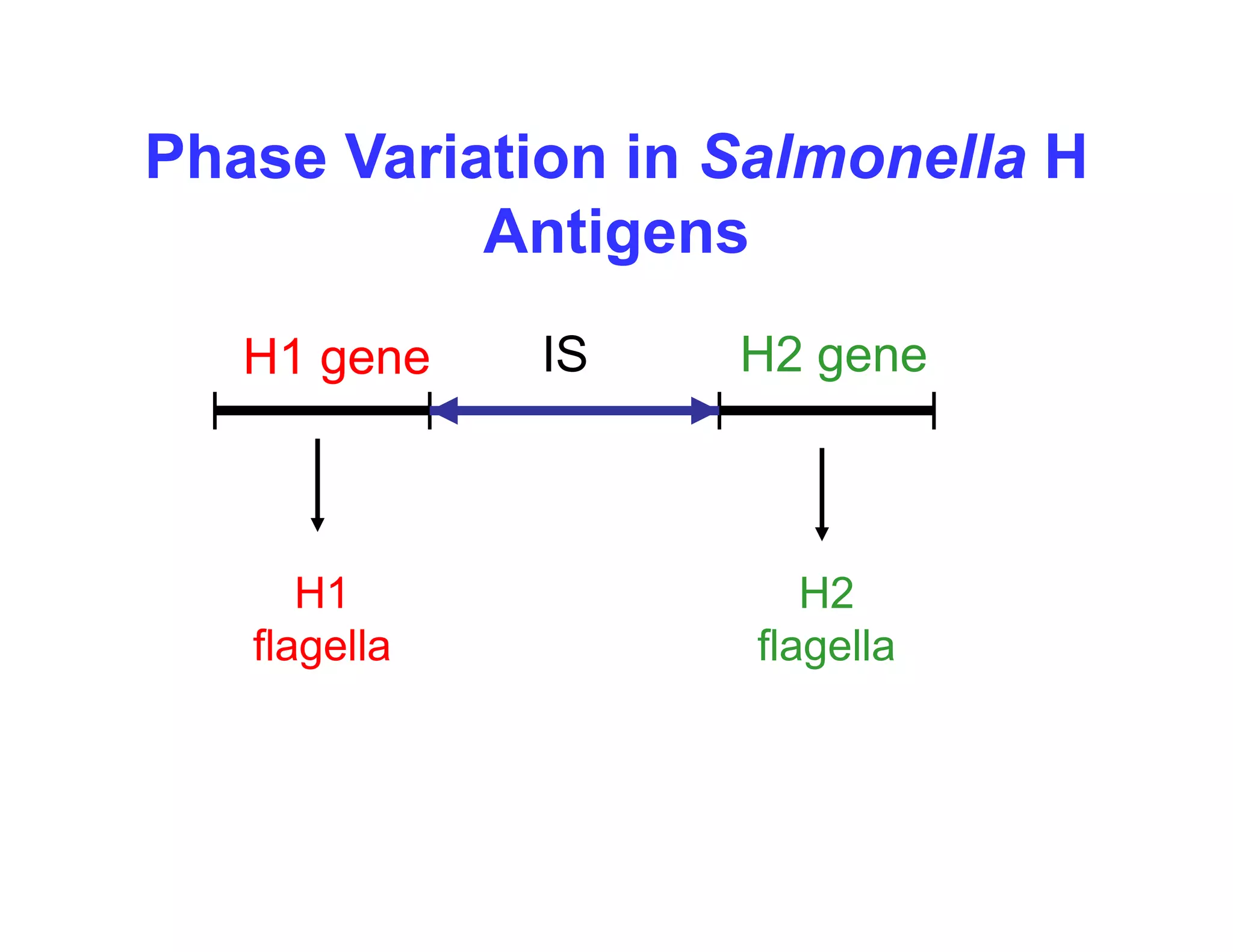 Phase Variation in Salmonella H Antigens

H1 gene

IS

H2 gene

H1 flagella

H2 flagella